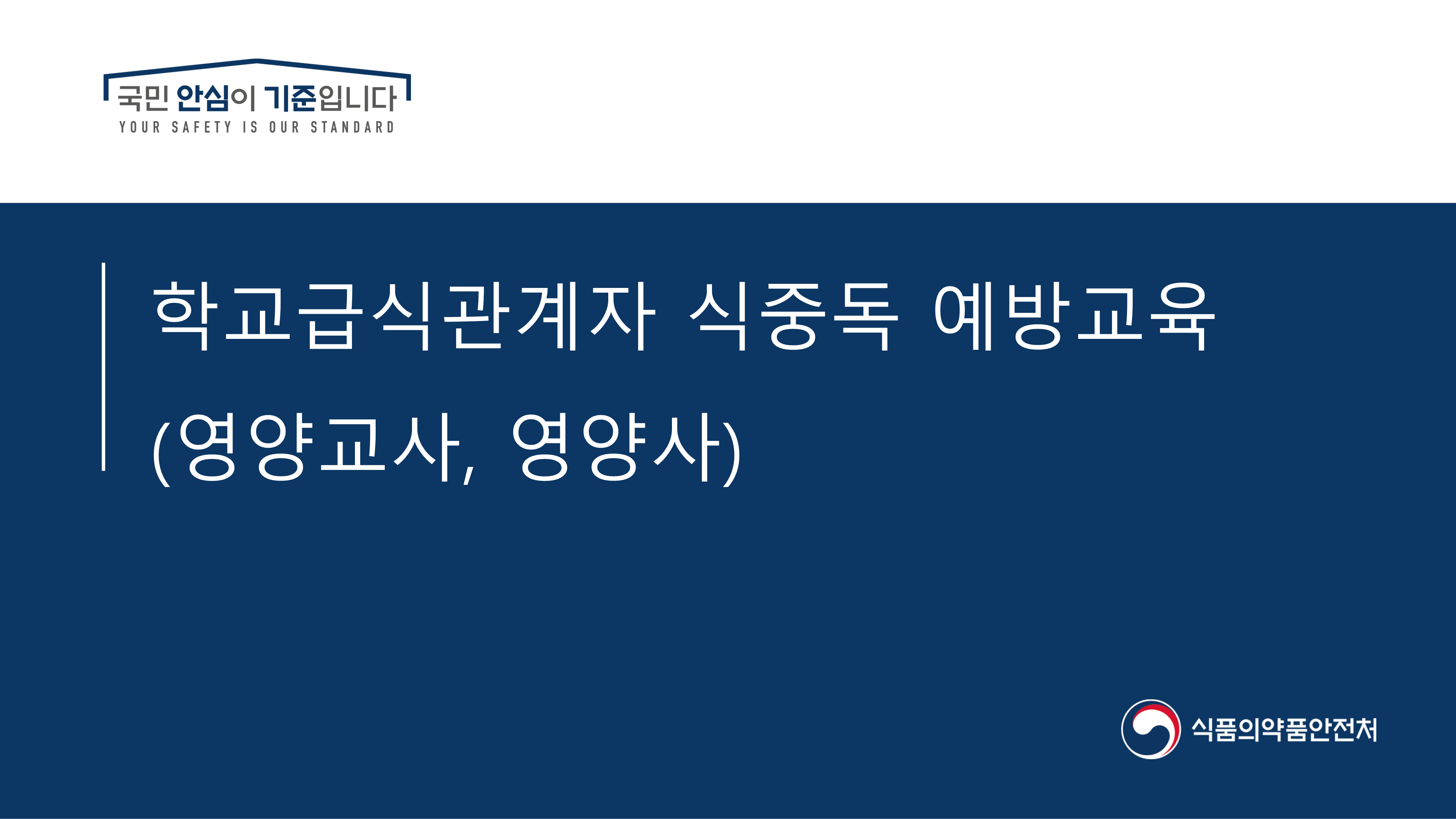 국민 안심이 기준입니다
YOUR SAFETY IS OUR STANDARD

학교급식관계자 식중독 예방교육
(영양교사, 영양사)

식품의약품안전처